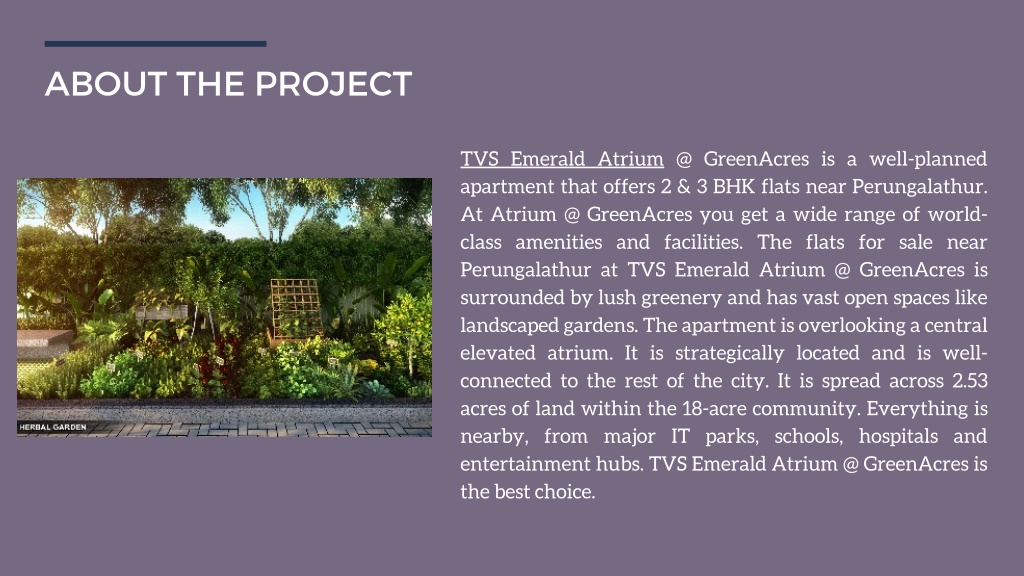 ABOUT THE PROJECT

HERBAL GARDEN

TVS Emerald Atrium @ GreenAcres is a well-planned apartment that offers 2 & 3 BHK flats near Perungalathur. At Atrium @ GreenAcres you get a wide range of world-class amenities and facilities. The flats for sale near Perungalathur at TVS Emerald Atrium @ GreenAcres is surrounded by lush greenery and has vast open spaces like landscaped gardens. The apartment is overlooking a central elevated atrium. It is strategically located and is well-connected to the rest of the city. It is spread across 2.53 acres of land within the 18-acre community. Everything is nearby, from major IT parks, schools, hospitals and entertainment hubs. TVS Emerald Atrium @ GreenAcres is the best choice.